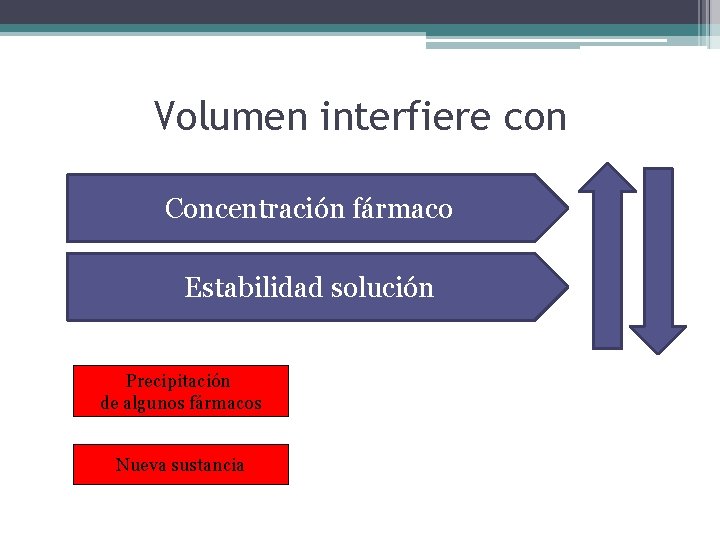 Volumen interfiere con

Concentración fármaco

Estabilidad solución

Precipitación
de algunos fármacos

Nueva sustancia